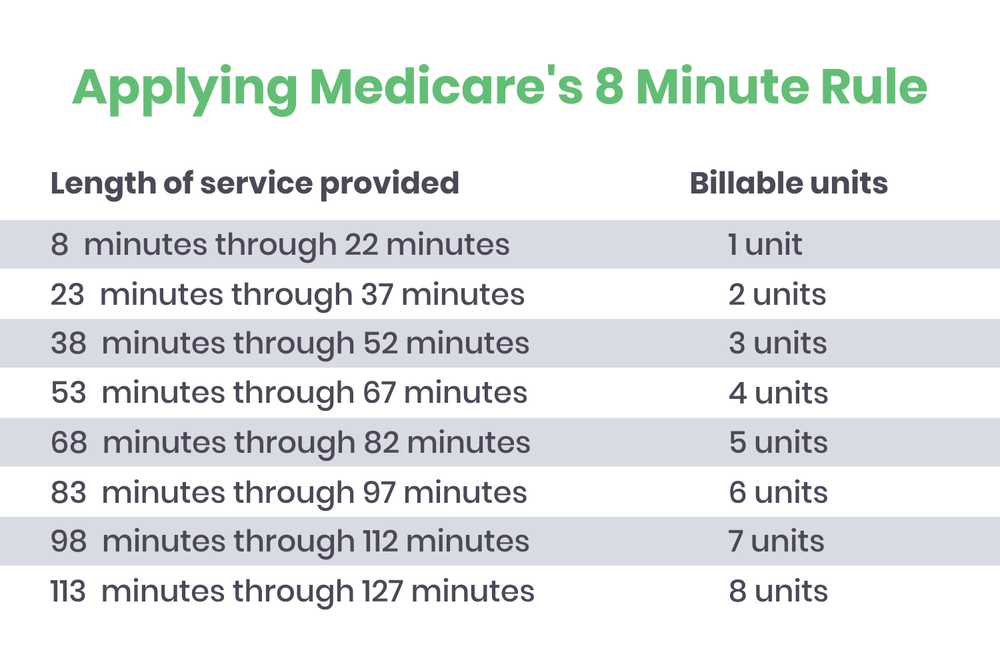 Applying Medicare's 8 Minute Rule

| Length of service provided | Billable units |
|---|---|
| 8 minutes through 22 minutes | 1 unit |
| 23 minutes through 37 minutes | 2 units |
| 38 minutes through 52 minutes | 3 units |
| 53 minutes through 67 minutes | 4 units |
| 68 minutes through 82 minutes | 5 units |
| 83 minutes through 97 minutes | 6 units |
| 98 minutes through 112 minutes | 7 units |
| 113 minutes through 127 minutes | 8 units |